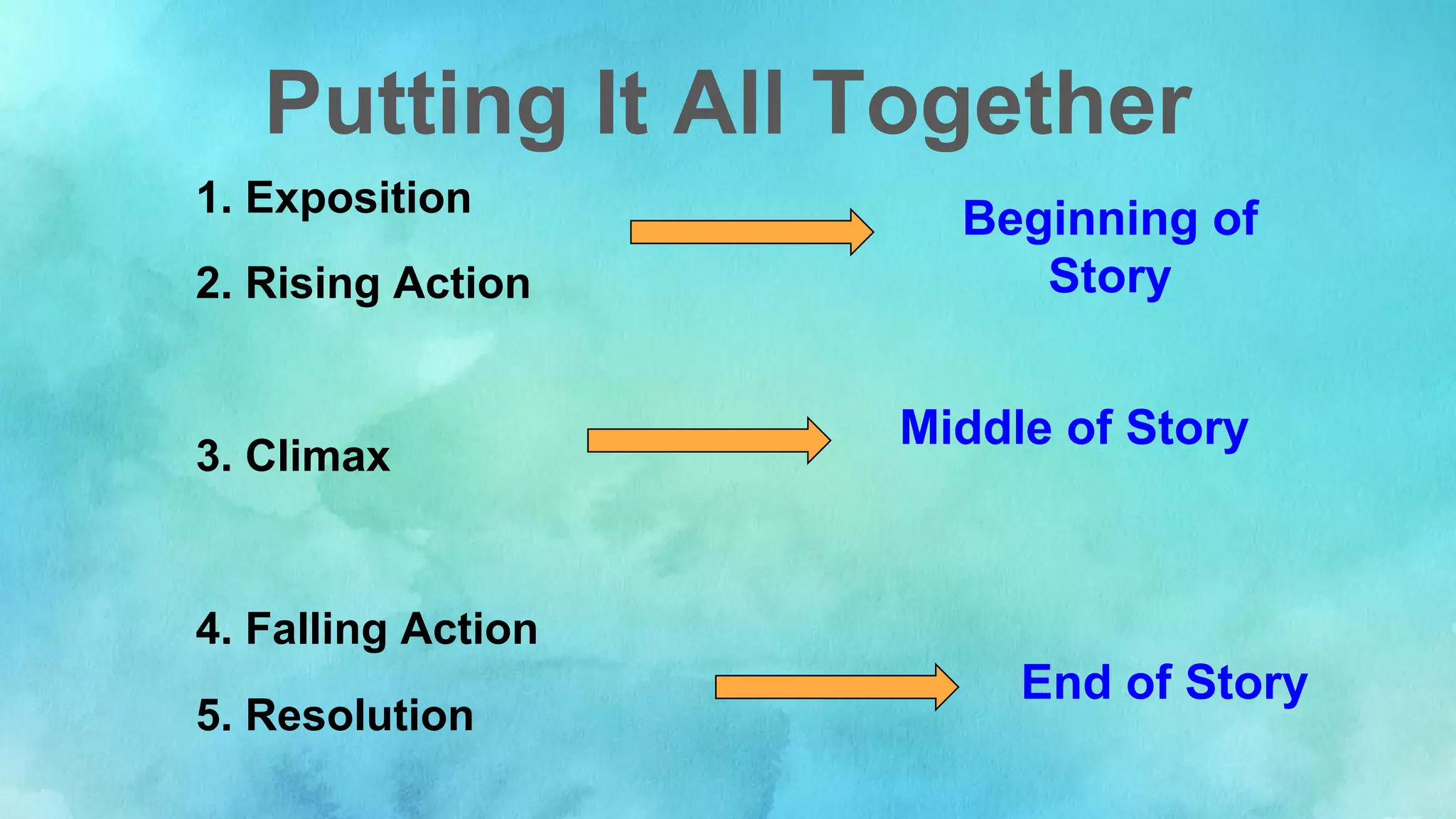 Putting It All Together

1. Exposition

2. Rising Action

Beginning of Story

3. Climax

Middle of Story

4. Falling Action

5. Resolution

End of Story